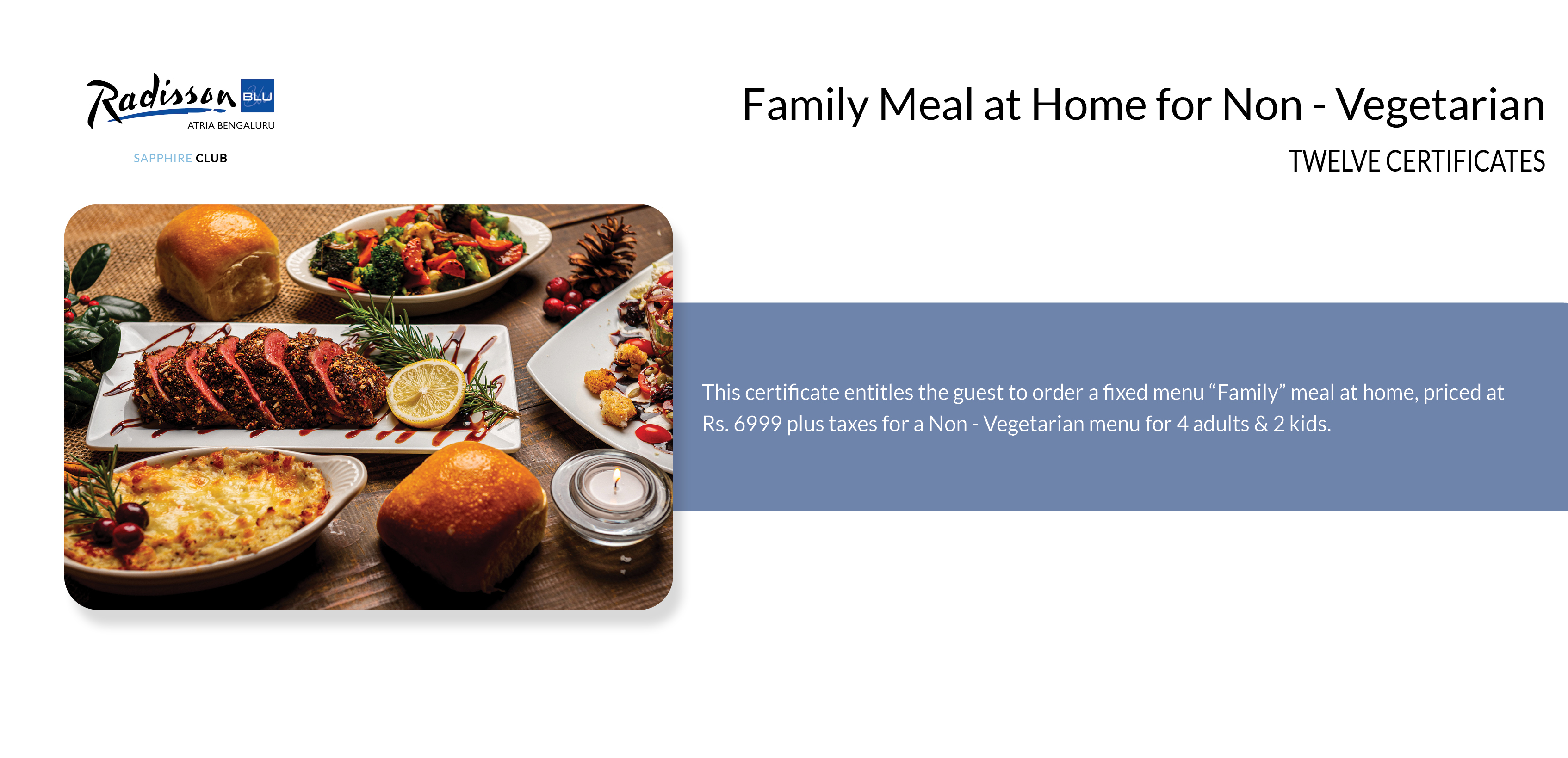 Radisson BLU
ATRIA BENGALURU

SAPPHIRE CLUB

Family Meal at Home for Non - Vegetarian

TWELVE CERTIFICATES

This certificate entitles the guest to order a fixed menu “Family” meal at home, priced at Rs. 6999 plus taxes for a Non - Vegetarian menu for 4 adults & 2 kids.